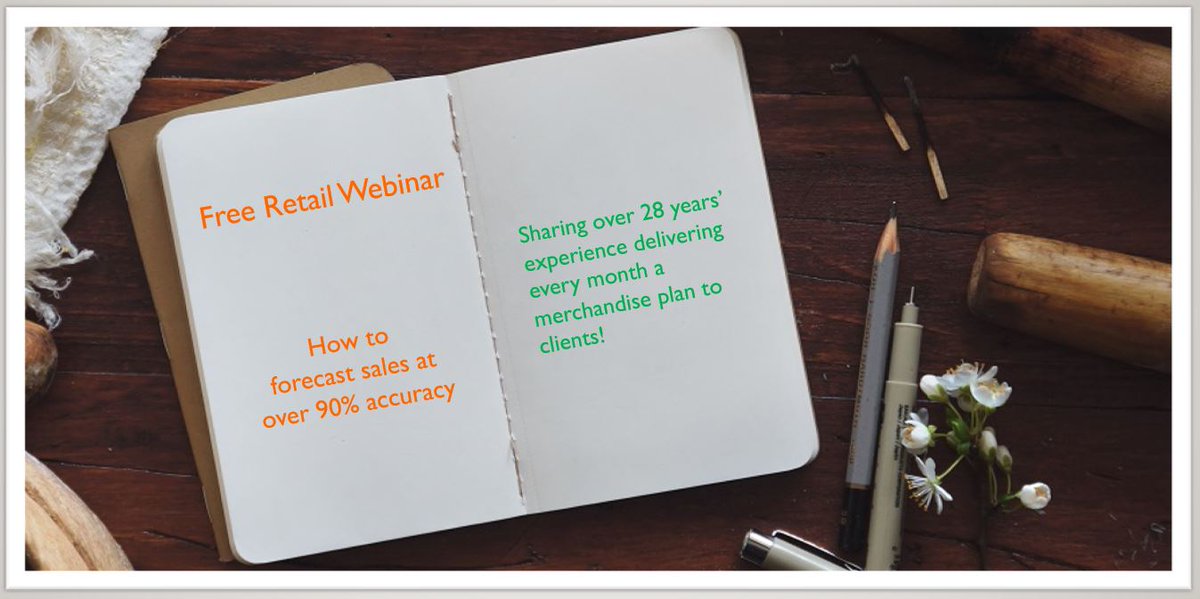 Free Retail Webinar

How to forecast sales at over 90% accuracy

Sharing over 28 years' experience delivering every month a merchandise plan to clients!